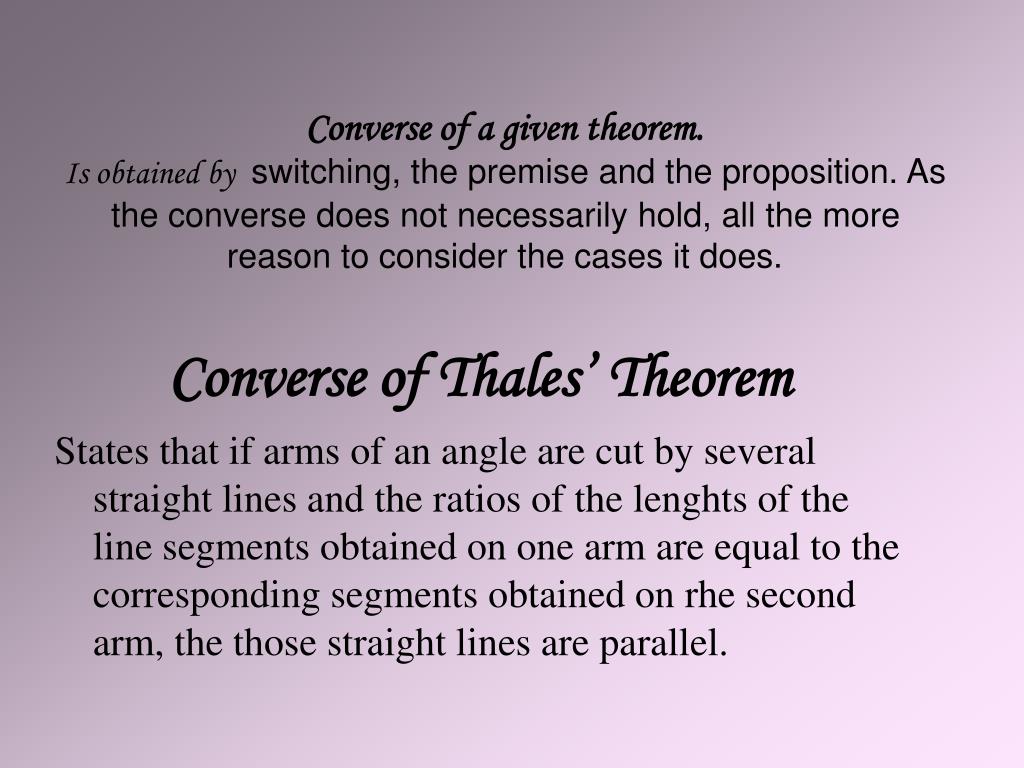 Converse of a given theorem.
Is obtained by switching, the premise and the proposition. As the converse does not necessarily hold, all the more reason to consider the cases it does.

Converse of Thales' Theorem

States that if arms of an angle are cut by several straight lines and the ratios of the lenghts of the line segments obtained on one arm are equal to the corresponding segments obtained on rhe second arm, the those straight lines are parallel.